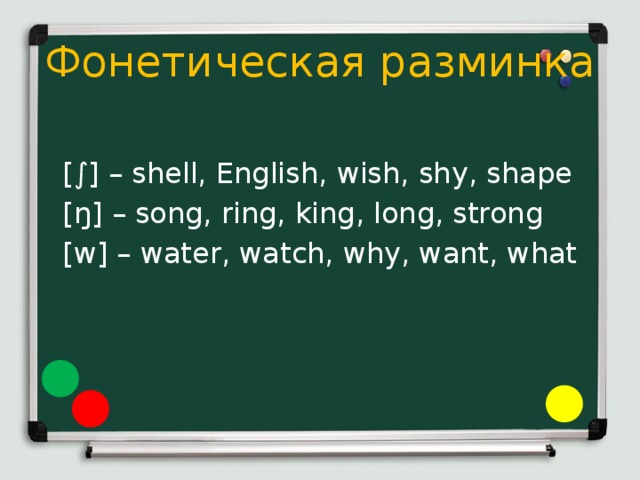 Фонетическая разминка

[ʃ] – shell, English, wish, shy, shape
[ŋ] – song, ring, king, long, strong
[w] – water, watch, why, want, what